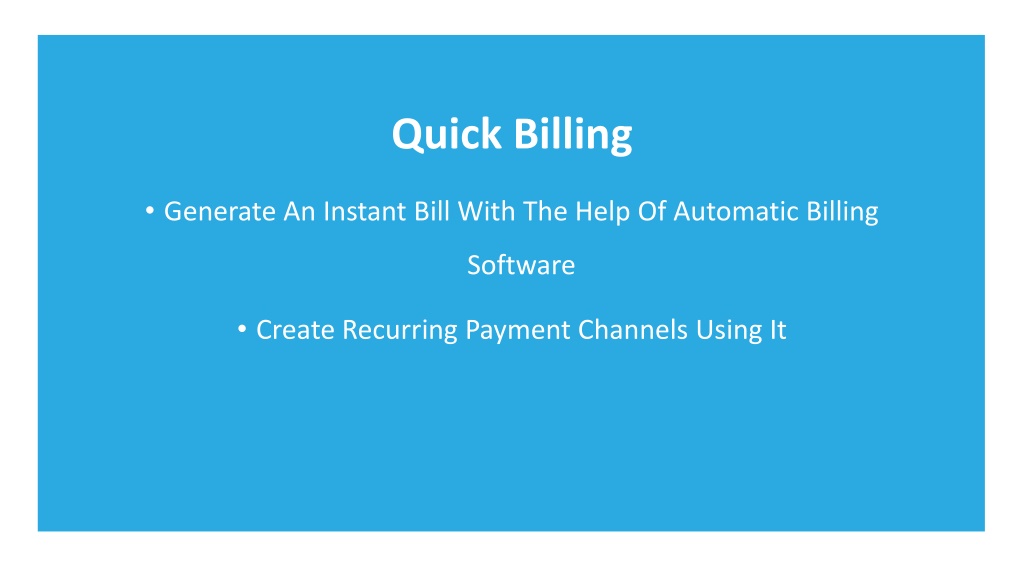 Quick Billing

• Generate An Instant Bill With The Help Of Automatic Billing Software

• Create Recurring Payment Channels Using It